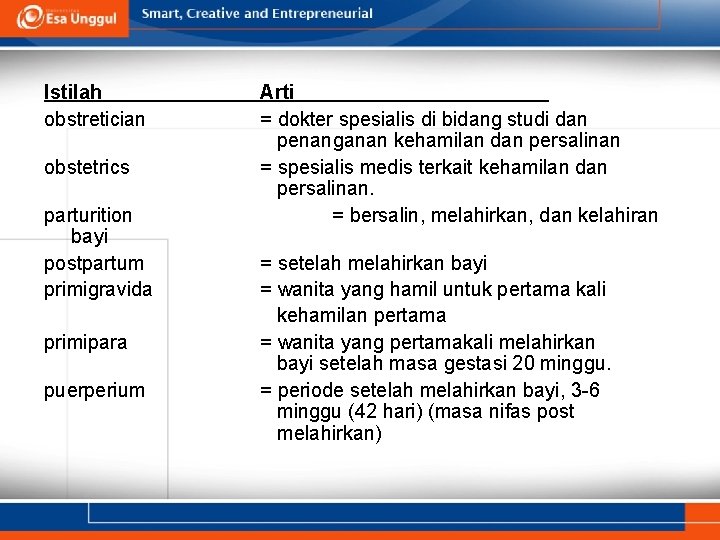 Esa Unggul

Smart, Creative and Entrepreneurial

| Istilah | Arti |
|---|---|
| obstretician | = dokter spesialis di bidang studi dan penanganan kehamilan dan persalinan |
| obstetrics | = spesialis medis terkait kehamilan dan persalinan. |
| parturition | = bersalin, melahirkan, dan kelahiran bayi |
| postpartum | = setelah melahirkan bayi |
| primigravida | = wanita yang hamil untuk pertama kali kehamilan pertama |
| primipara | = wanita yang pertamakali melahirkan bayi setelah masa gestasi 20 minggu. |
| puerperium | = periode setelah melahirkan bayi, 3-6 minggu (42 hari) (masa nifas post melahirkan) |